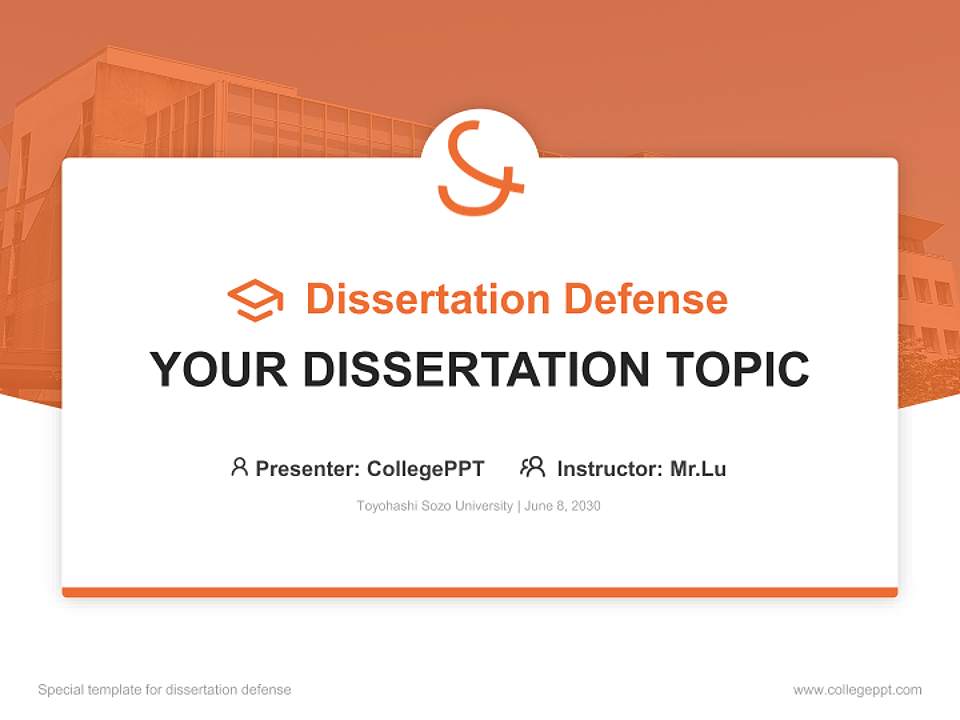 Dissertation Defense

YOUR DISSERTATION TOPIC

Presenter: CollegePPT    Instructor: Mr.Lu

Toyohashi Sozo University | June 8, 2030

Special template for dissertation defense

www.collegeppt.com